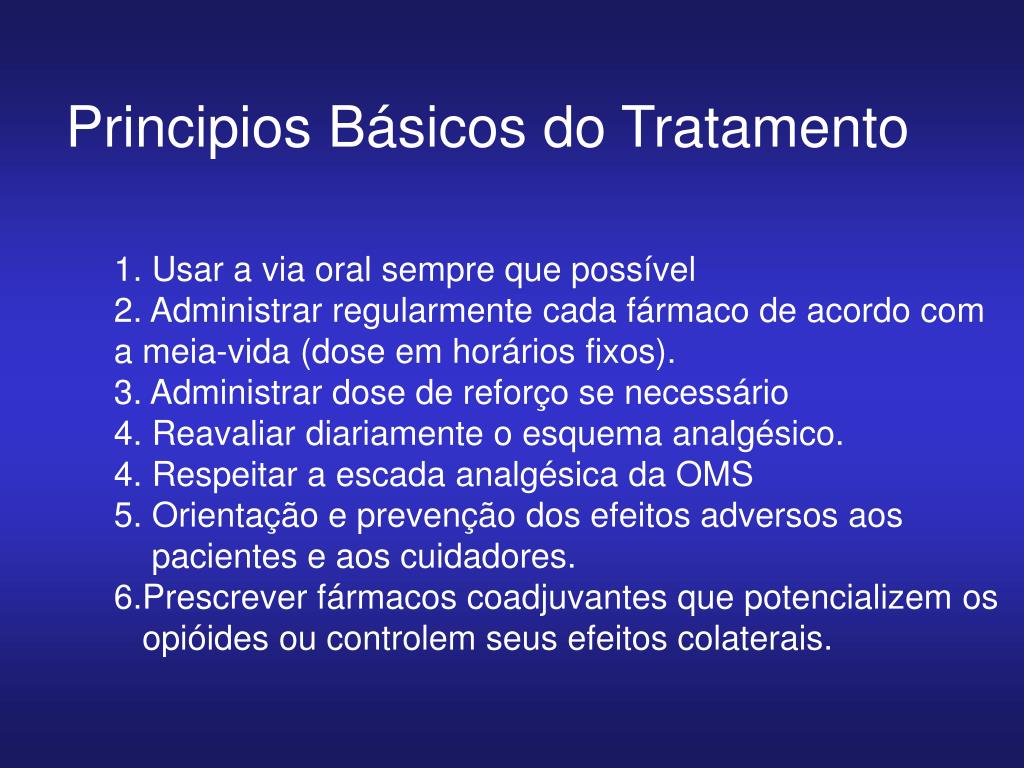 Principios Básicos do Tratamento

1. Usar a via oral sempre que possível
2. Administrar regularmente cada fármaco de acordo com a meia-vida (dose em horários fixos).
3. Administrar dose de reforço se necessário
4. Reavaliar diariamente o esquema analgésico.
4. Respeitar a escada analgésica da OMS
5. Orientação e prevenção dos efeitos adversos aos pacientes e aos cuidadores.
6.Prescrever fármacos coadjuvantes que potencializem os opióides ou controlem seus efeitos colaterais.